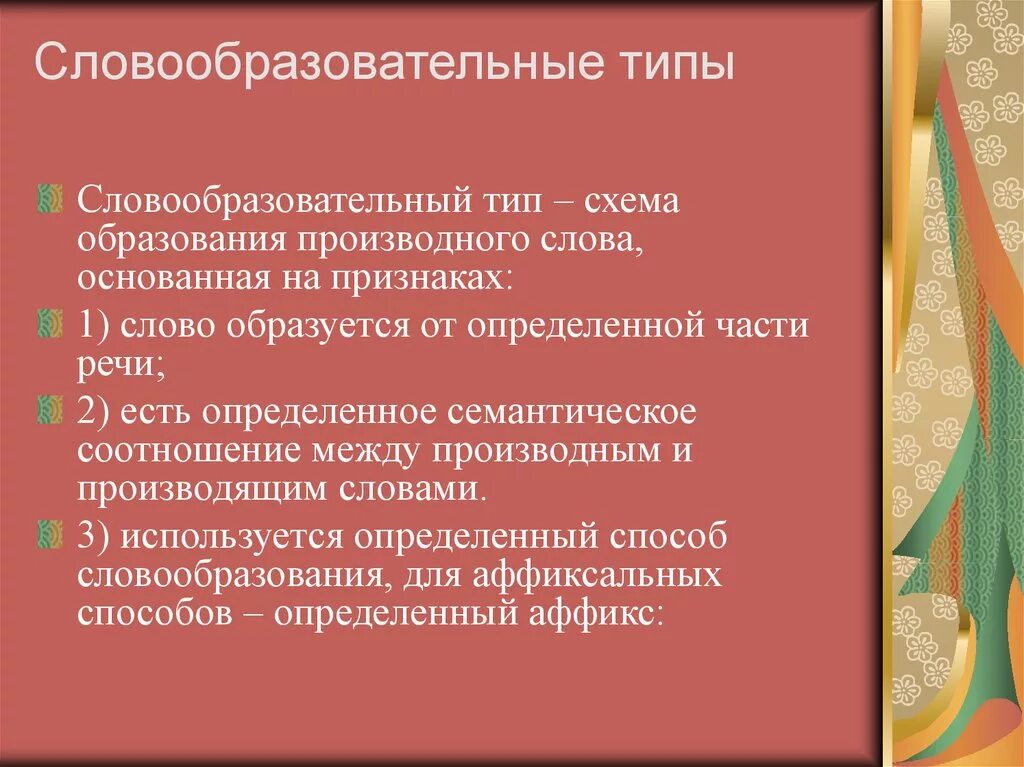 Словообразовательные типы

Словообразовательный тип – схема образования производного слова, основанная на признаках:

1) слово образуется от определенной части речи;

2) есть определенное семантическое соотношение между производным и производящим словами.

3) используется определенный способ словообразования, для аффиксальных способов – определенный аффикс: